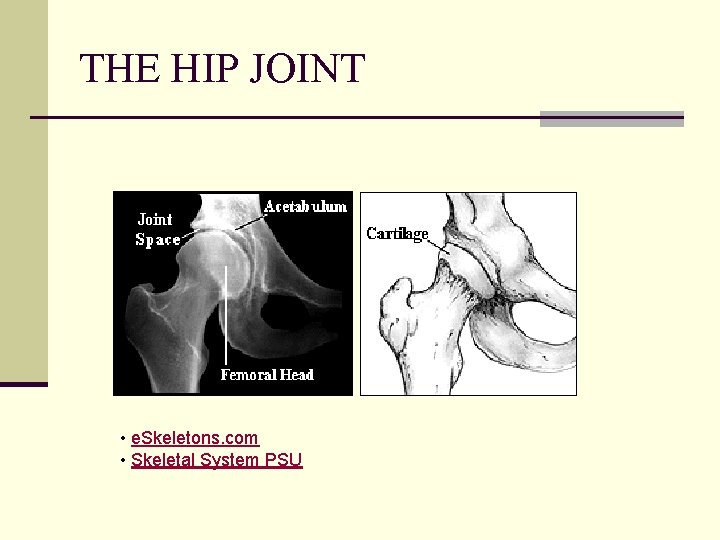 THE HIP JOINT

Joint Space
Acetabulum
Femoral Head

Cartilage

• eSkeletons.com
• Skeletal System PSU